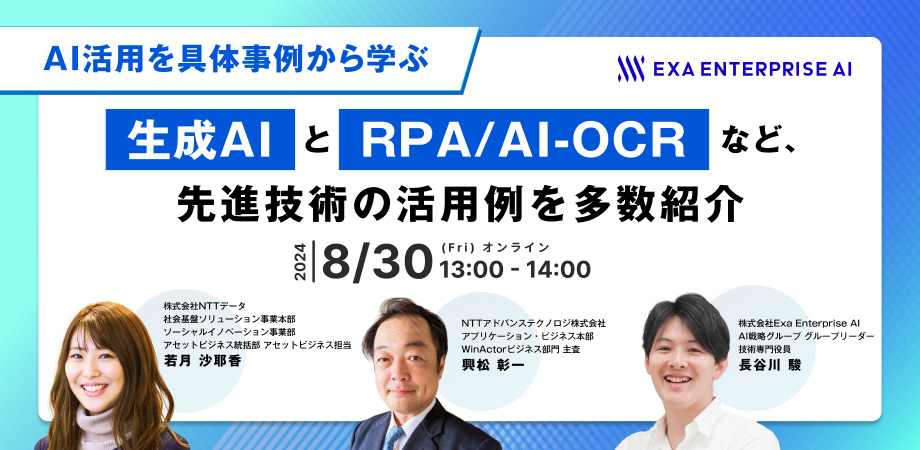 AI活用を具体事例から学ぶ

EXA ENTERPRISE AI

生成AI と RPA/AI-OCR など、
先進技術の活用例を多数紹介

2024 8/30 (Fri) オンライン 13:00 - 14:00

株式会社NTTデータ
社会基盤ソリューション事業本部
ソーシャルイノベーション事業部
アセットビジネス統括部 アセットビジネス担当
若月 沙耶香

NTTアドバンステクノロジ株式会社
アプリケーション・ビジネス本部
WinActorビジネス部門 主査
興松 彰一

株式会社Exa Enterprise AI
AI戦略グループ グループリーダー
技術専門役員
長谷川 駿